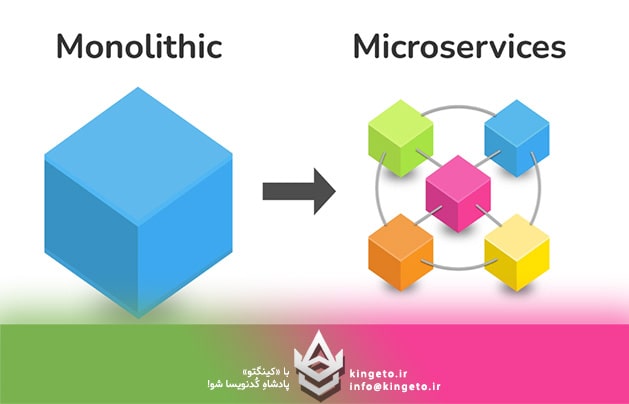 Monolithic

Microservices

با «کینگتو»
پادشاهِ کُدنویسا شو!

kingeto.ir
info@kingeto.ir